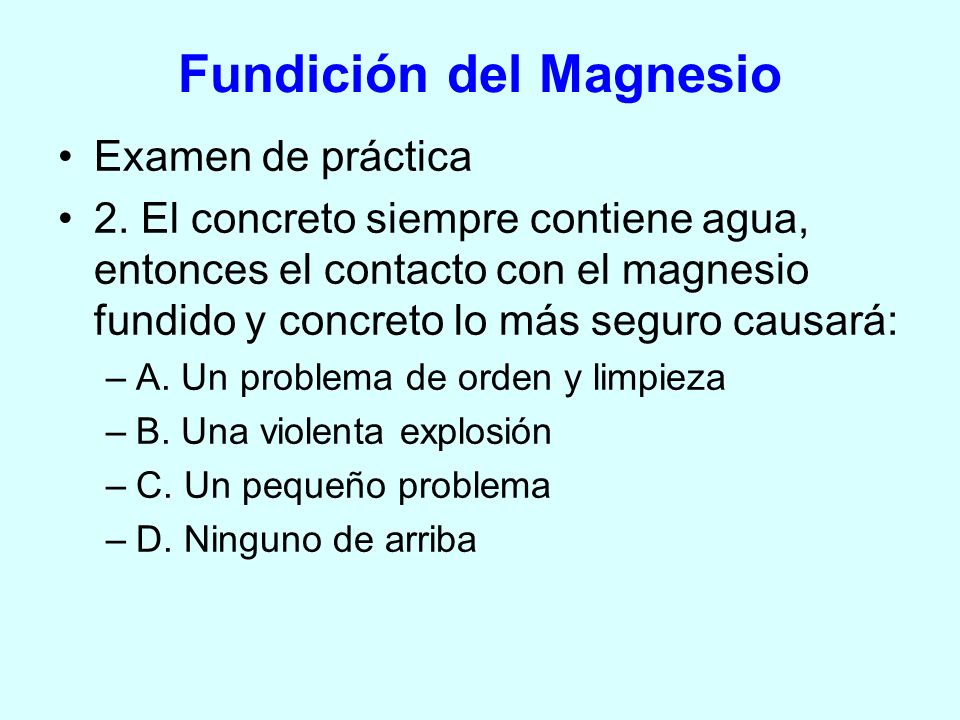 Fundición del Magnesio

• Examen de práctica

• 2. El concreto siempre contiene agua, entonces el contacto con el magnesio fundido y concreto lo más seguro causará:

– A. Un problema de orden y limpieza

– B. Una violenta explosión

– C. Un pequeño problema

– D. Ninguno de arriba